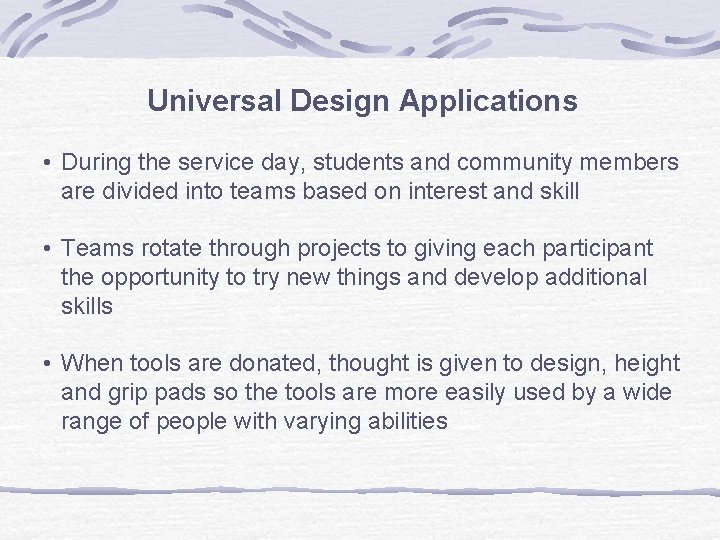 Universal Design Applications

• During the service day, students and community members are divided into teams based on interest and skill

• Teams rotate through projects to giving each participant the opportunity to try new things and develop additional skills

• When tools are donated, thought is given to design, height and grip pads so the tools are more easily used by a wide range of people with varying abilities